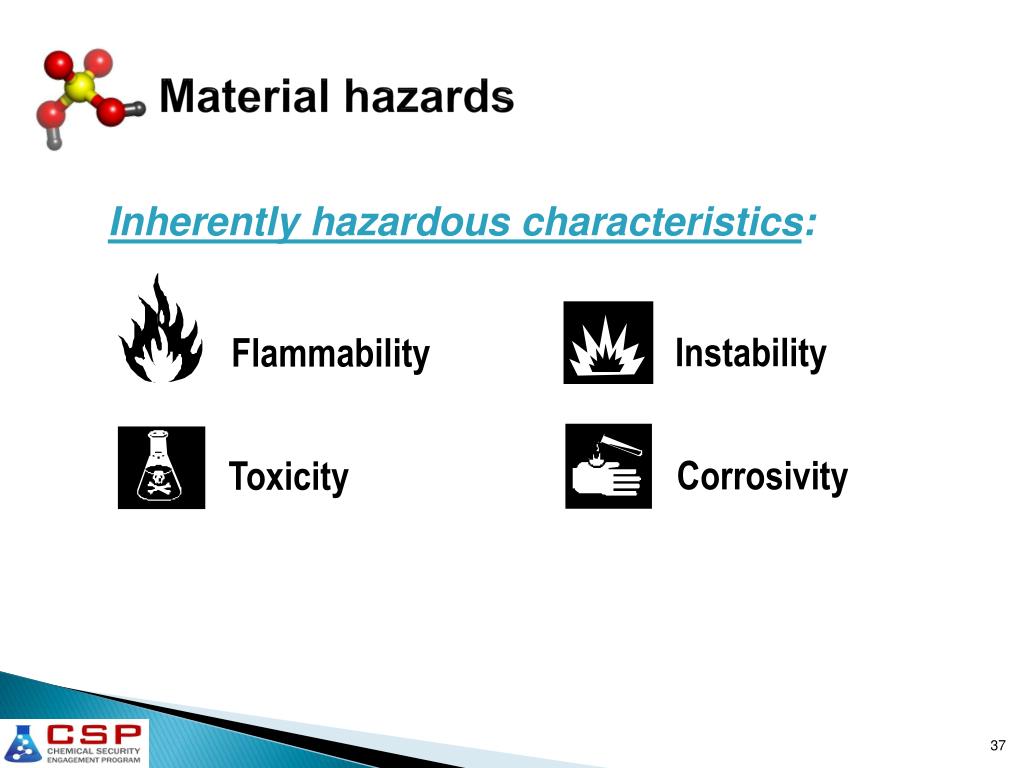 Material hazards

Inherently hazardous characteristics:

Flammability

Instability

Toxicity

Corrosivity

CSP
CHEMICAL SECURITY
ENGAGEMENT PROGRAM

37